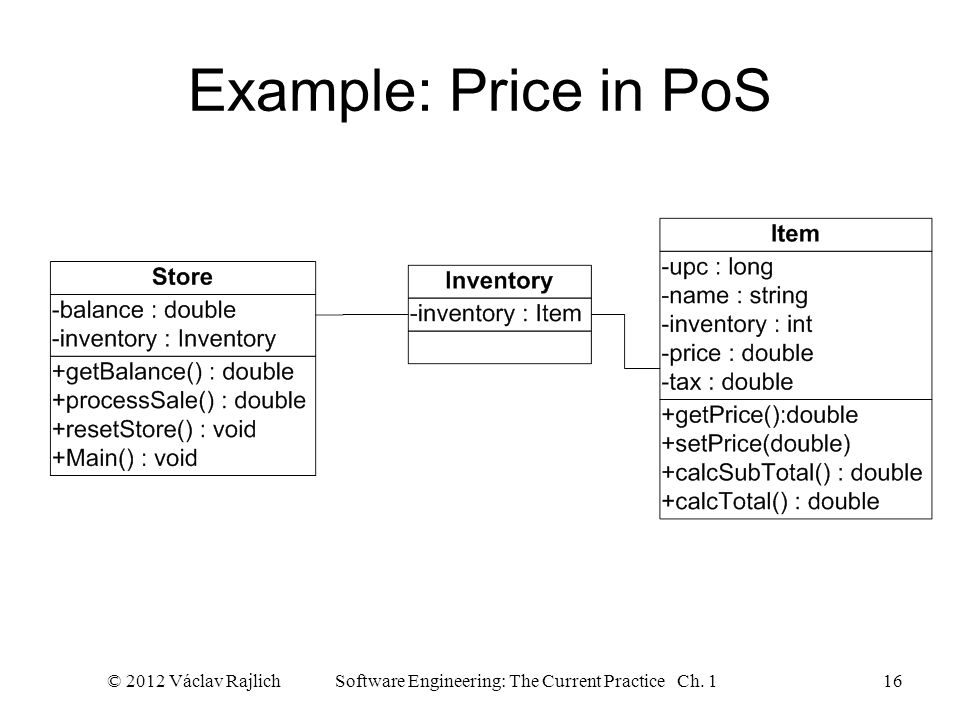 Example: Price in PoS

Store
-balance : double
-inventory : Inventory
+getBalance() : double
+processSale() : double
+resetStore() : void
+Main() : void

Inventory
-inventory : Item

Item
-upc : long
-name : string
-inventory : int
-price : double
-tax : double
+getPrice():double
+setPrice(double)
+calcSubTotal() : double
+calcTotal() : double

© 2012 Václav Rajlich Software Engineering: The Current Practice Ch. 1 16